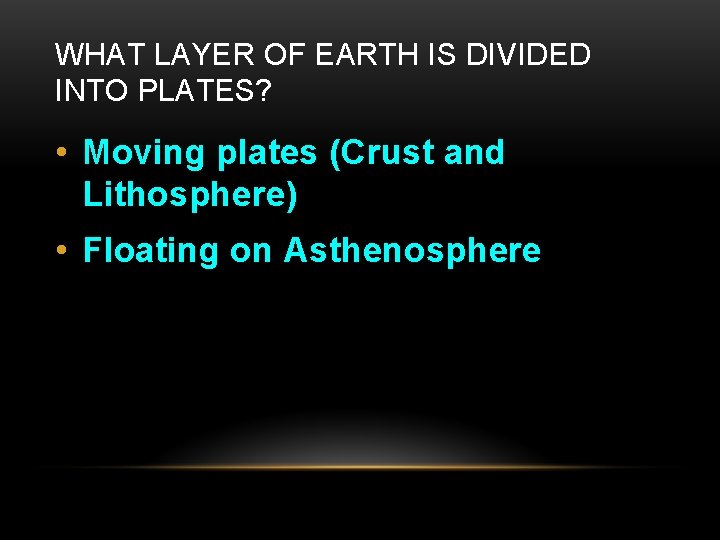 WHAT LAYER OF EARTH IS DIVIDED INTO PLATES?

• Moving plates (Crust and Lithosphere)
• Floating on Asthenosphere